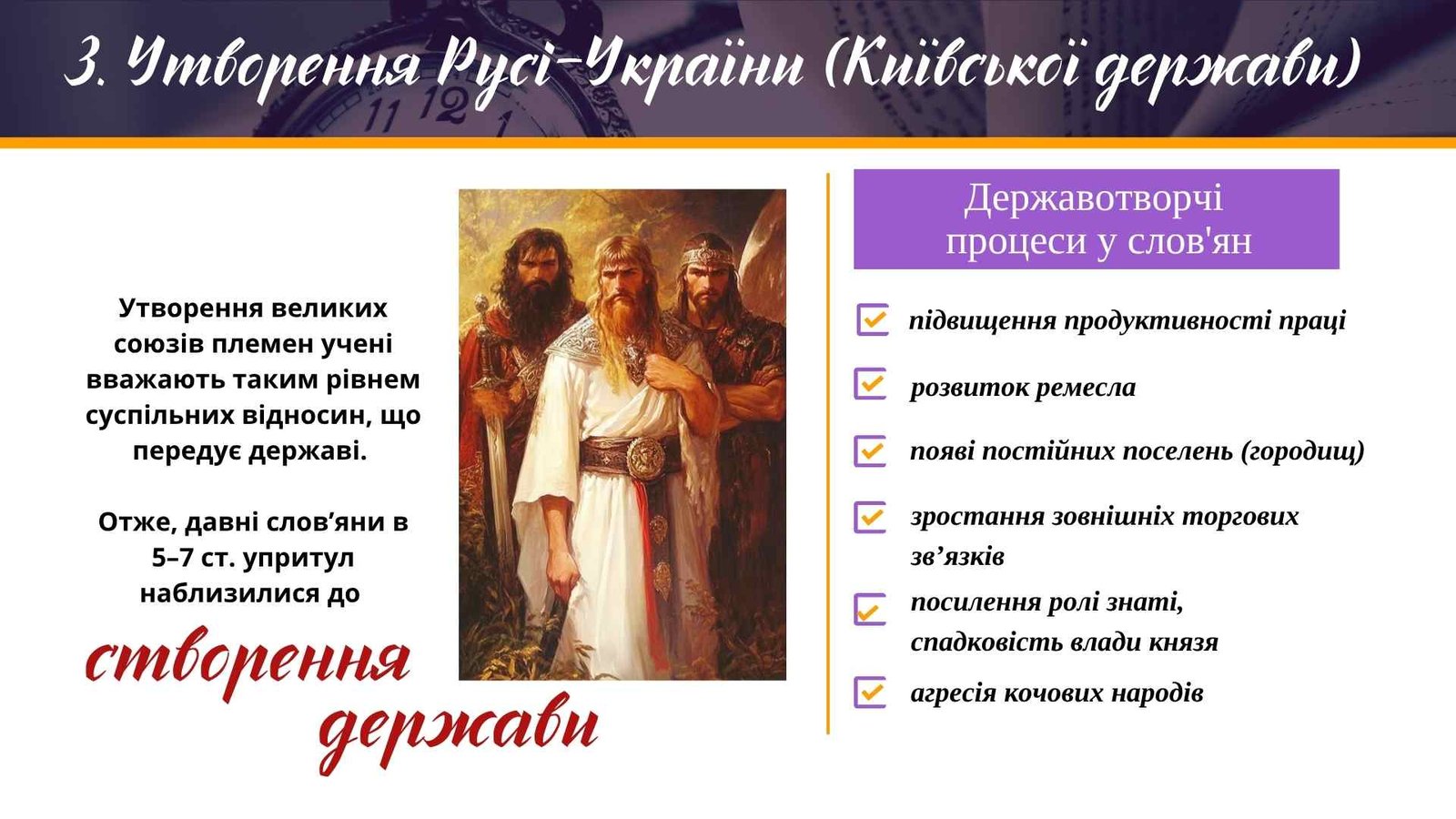 3. Утворення Русі-України (Київської держави)

Утворення великих союзів племен учені вважають таким рівнем суспільних відносин, що передує державі.

Отже, давні слов’яни в 5–7 ст. упритул наблизилися до

створення держави

Державотворчі процеси у слов'ян

підвищення продуктивності праці

розвиток ремесла

появі постійних поселень (городищ)

зростання зовнішніх торгових зв’язків

посилення ролі знаті, спадковість влади князя

агресія кочових народів